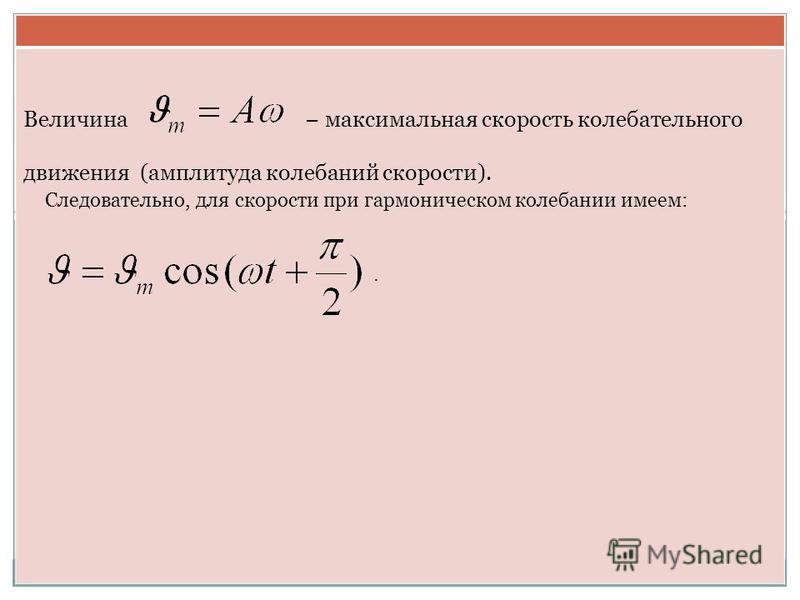 Величина $\vartheta_m = A\omega$ – максимальная скорость колебательного движения (амплитуда колебаний скорости).

Следовательно, для скорости при гармоническом колебании имеем:

$\vartheta = \vartheta_m \cos(\omega t + \frac{\pi}{2})$ .

MyShared